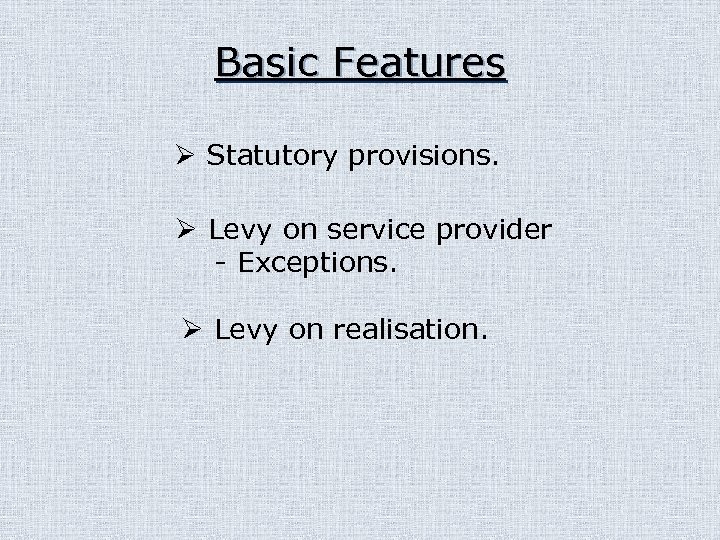 Basic Features

➢ Statutory provisions.

➢ Levy on service provider - Exceptions.

➢ Levy on realisation.